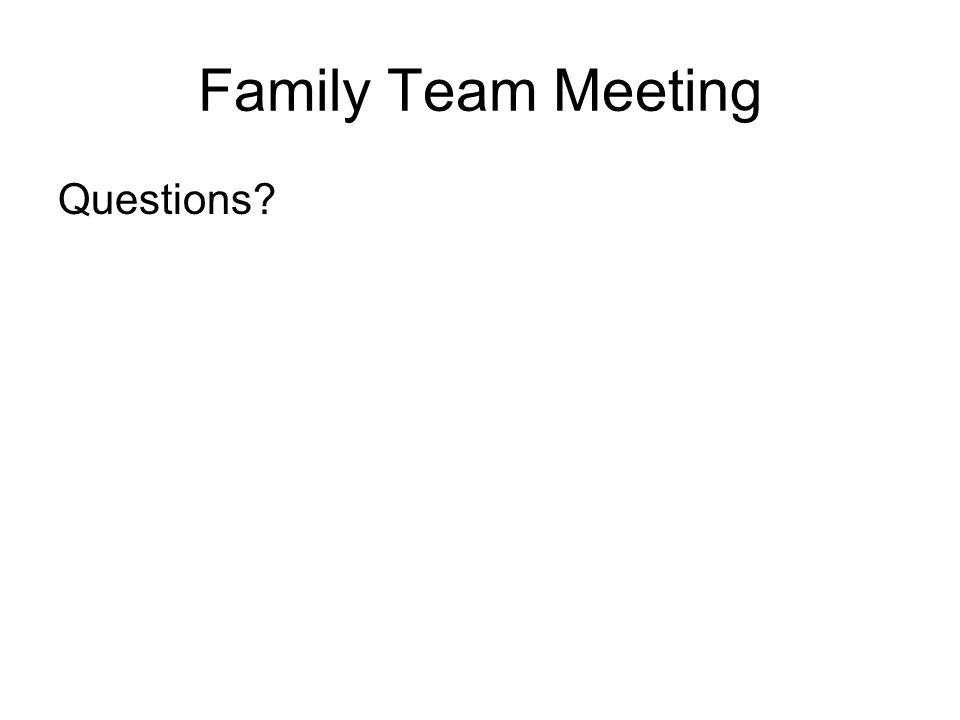 Family Team Meeting

Questions?